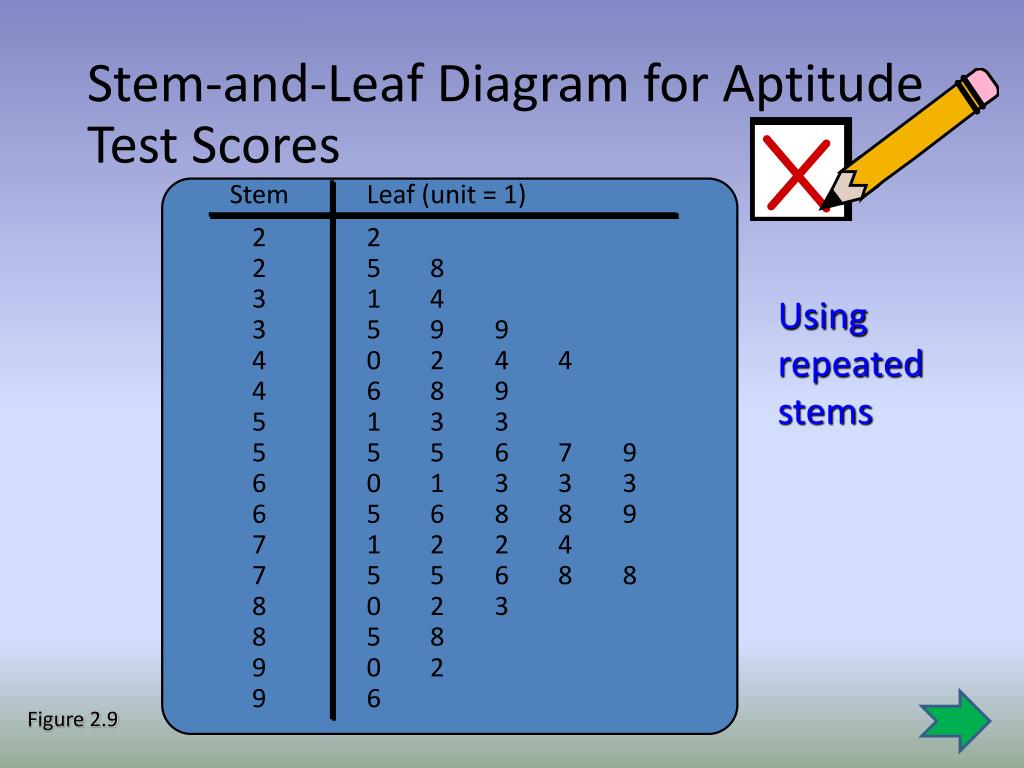 Stem-and-Leaf Diagram for Aptitude Test Scores

| Stem | Leaf (unit = 1) |
|---|---|
| 2 | 2 |
| 2 | 5 8 |
| 3 | 1 4 |
| 3 | 5 9 9 |
| 4 | 0 2 4 4 |
| 4 | 6 8 9 |
| 5 | 1 3 3 |
| 5 | 5 5 6 7 9 |
| 6 | 0 1 3 3 3 |
| 6 | 5 6 8 8 9 |
| 7 | 1 2 2 4 |
| 7 | 5 5 6 8 8 |
| 8 | 0 2 3 |
| 8 | 5 8 |
| 9 | 0 2 |
| 9 | 6 |

Using repeated stems

Figure 2.9